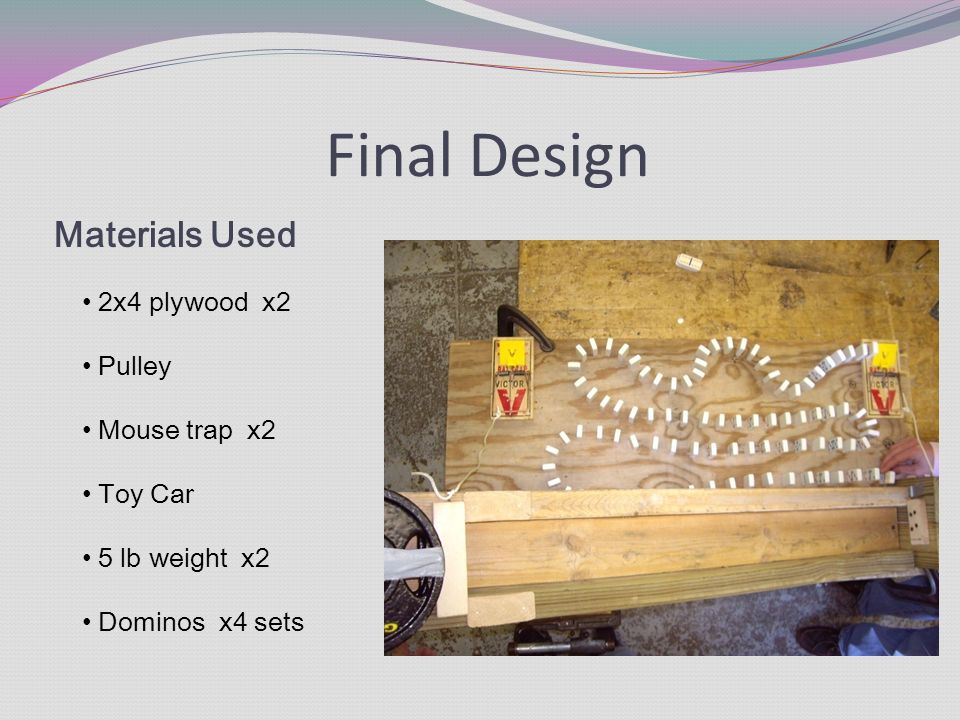 Final Design

Materials Used

• 2x4 plywood x2

• Pulley

• Mouse trap x2

• Toy Car

• 5 lb weight x2

• Dominos x4 sets

VICTOR

VICTOR